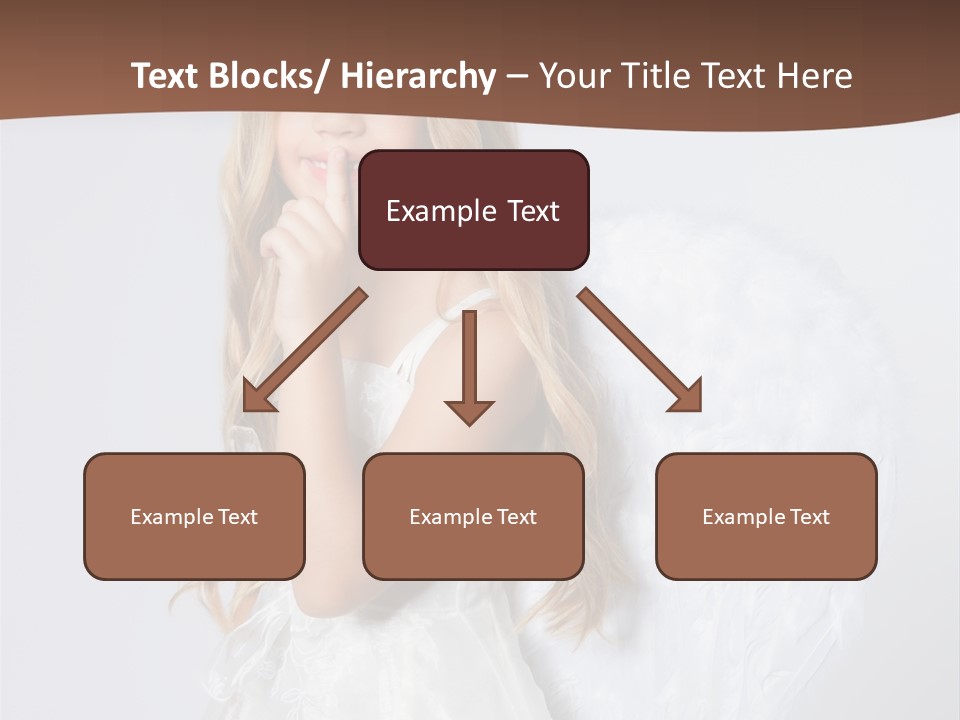 Text Blocks/ Hierarchy – Your Title Text Here

Example Text

Example Text

Example Text

Example Text